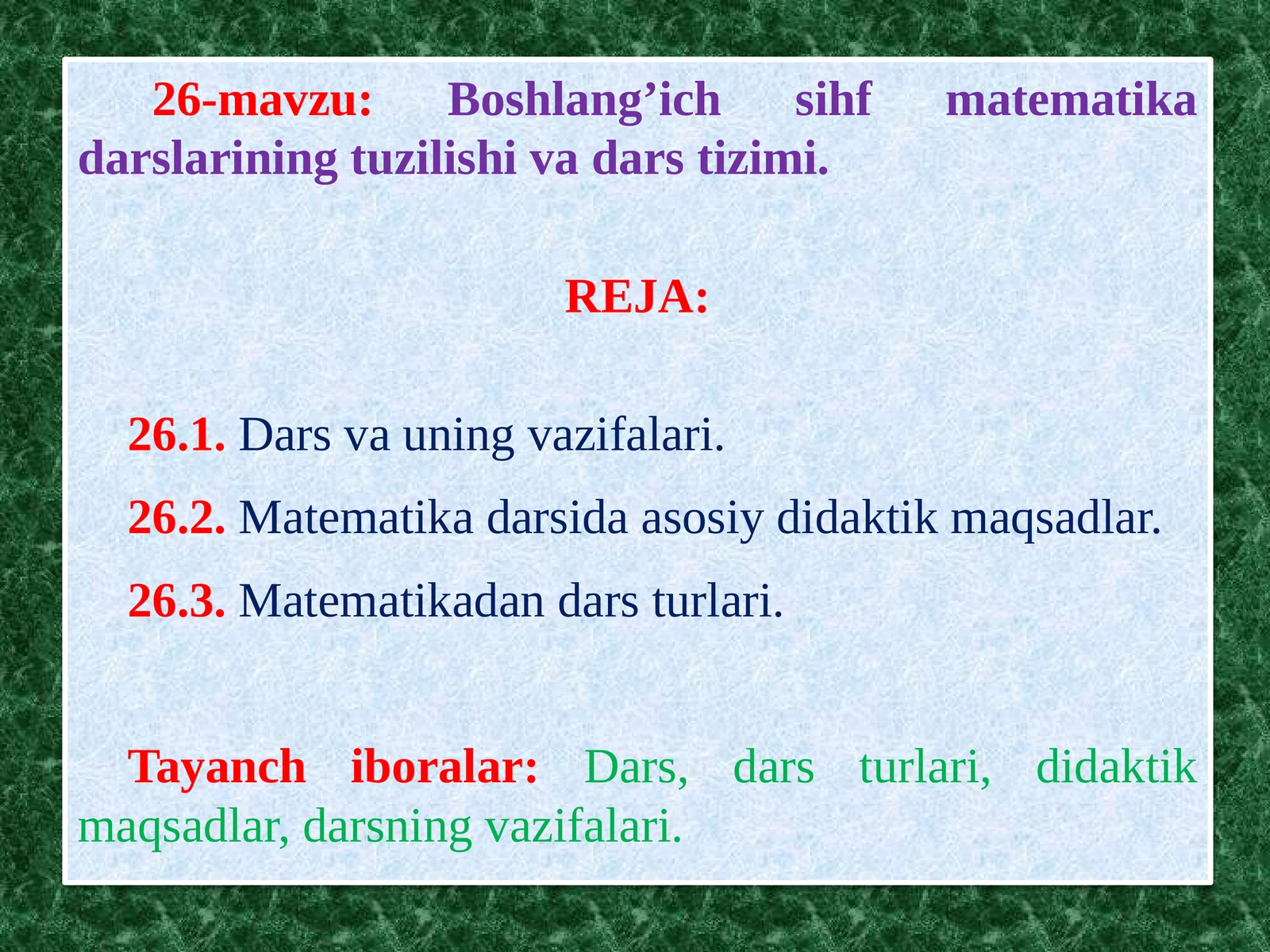 26-mavzu: Boshlang’ich sihf matematika darslarining tuzilishi va dars tizimi.

REJA:

26.1. Dars va uning vazifalari.

26.2. Matematika darsida asosiy didaktik maqsadlar.

26.3. Matematikadan dars turlari.

Tayanch iboralar: Dars, dars turlari, didaktik maqsadlar, darsning vazifalari.